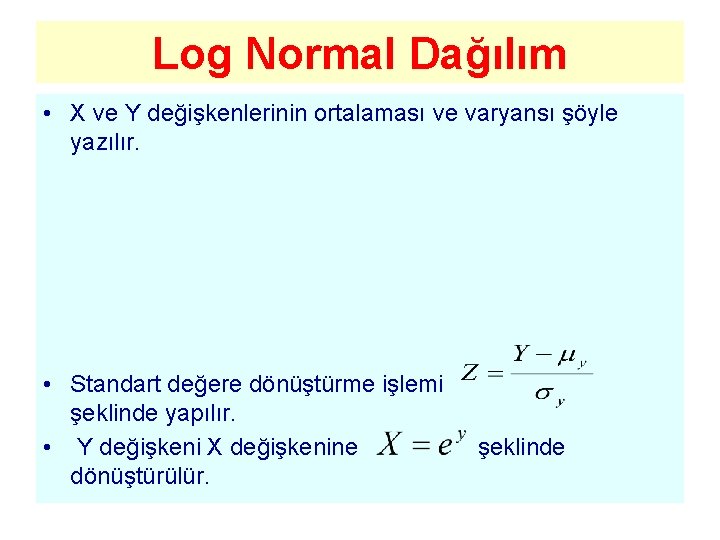 Log Normal Dağılım

• X ve Y değişkenlerinin ortalaması ve varyansı şöyle yazılır.

• Standart değere dönüştürme işlemi $Z = \frac{Y - \mu_y}{\sigma_y}$ şeklinde yapılır.

• Y değişkeni X değişkenine $X = e^y$ şeklinde dönüştürülür.